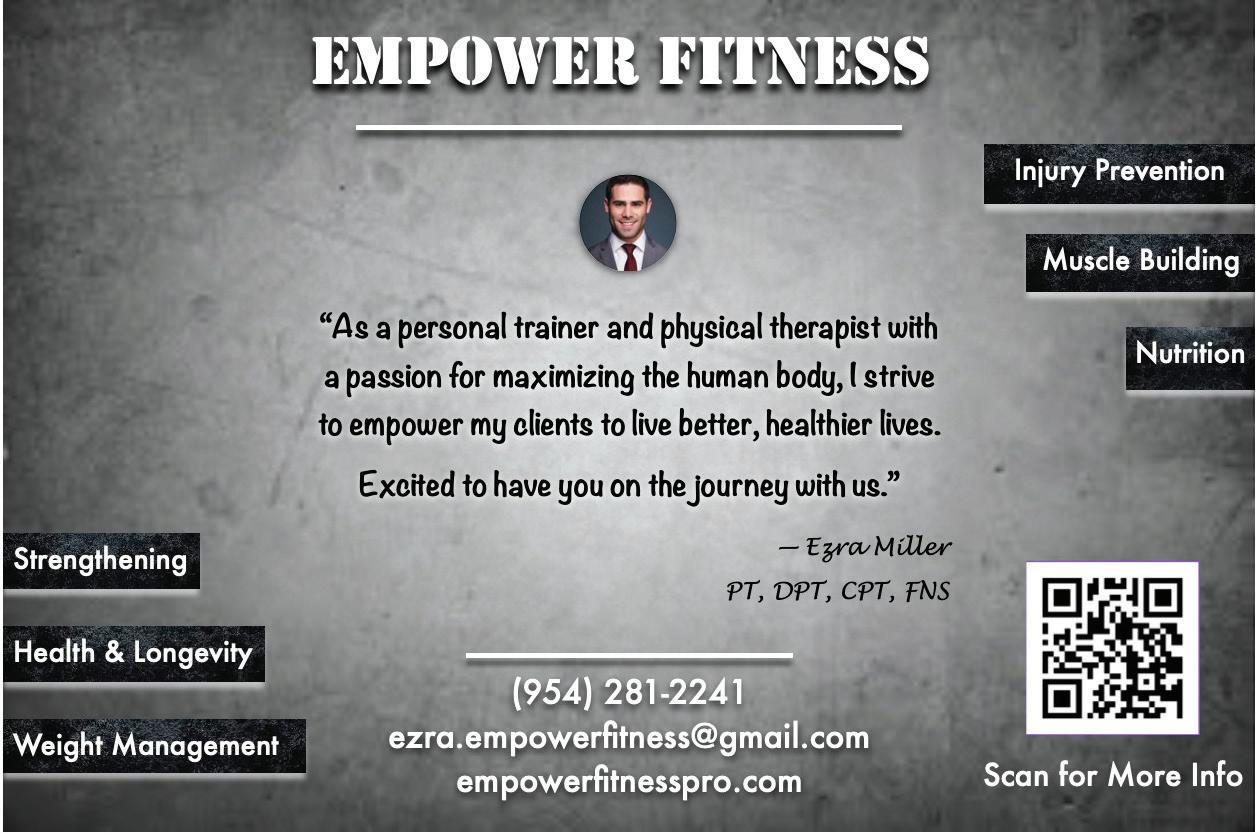 EMPOWER FITNESS

Injury Prevention

Muscle Building

Nutrition

“As a personal trainer and physical therapist with a passion for maximizing the human body, I strive to empower my clients to live better, healthier lives.

Excited to have you on the journey with us.”

— Ezra Miller
PT, DPT, CPT, FNS

Strengthening

Health & Longevity

Weight Management

(954) 281-2241
ezra.empowerfitness@gmail.com
empowerfitnesspro.com

Scan for More Info